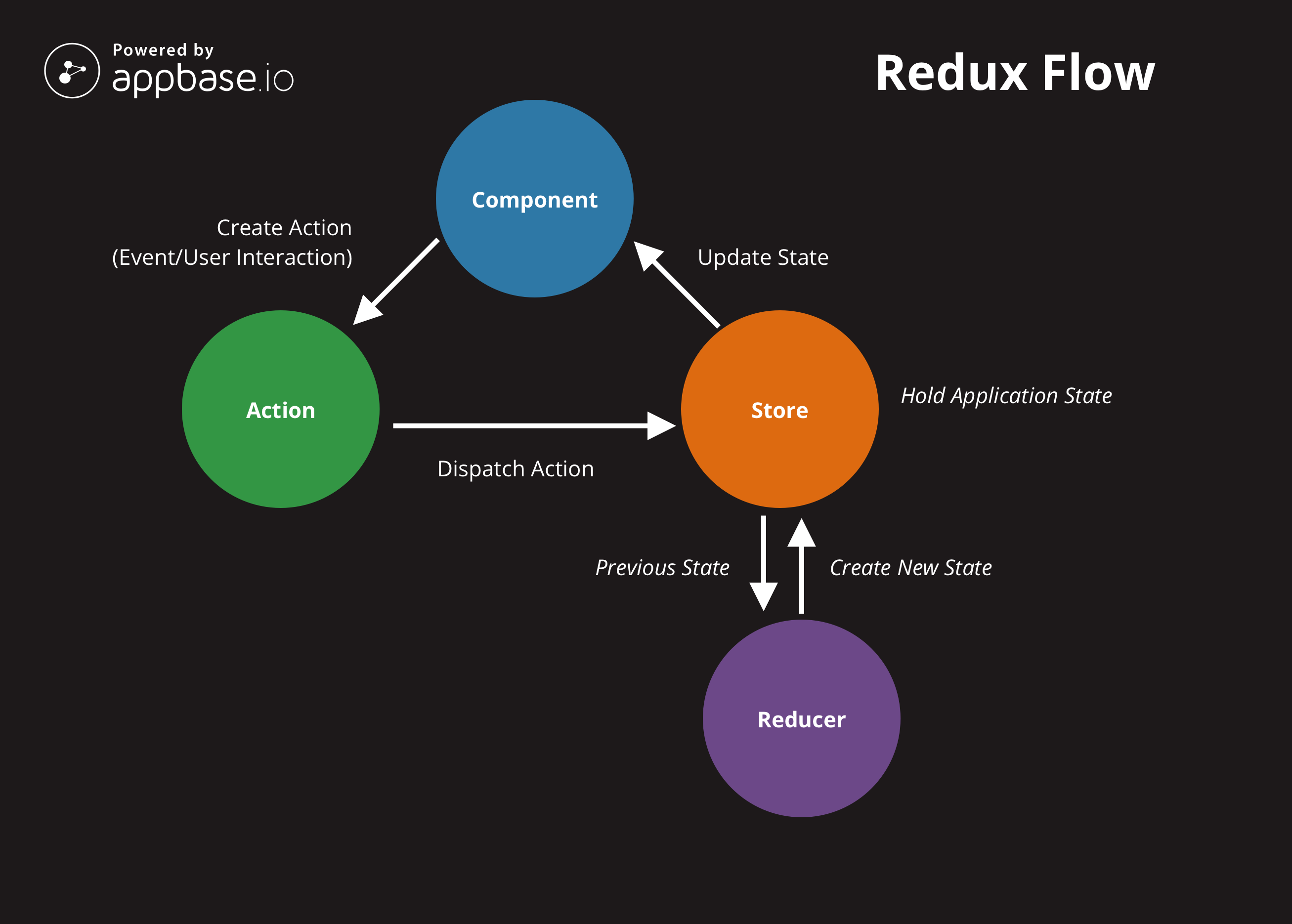 Powered by
appbase.io

Redux Flow

Component

Create Action
(Event/User Interaction)

Update State

Action

Store

Hold Application State

Dispatch Action

Previous State

Create New State

Reducer